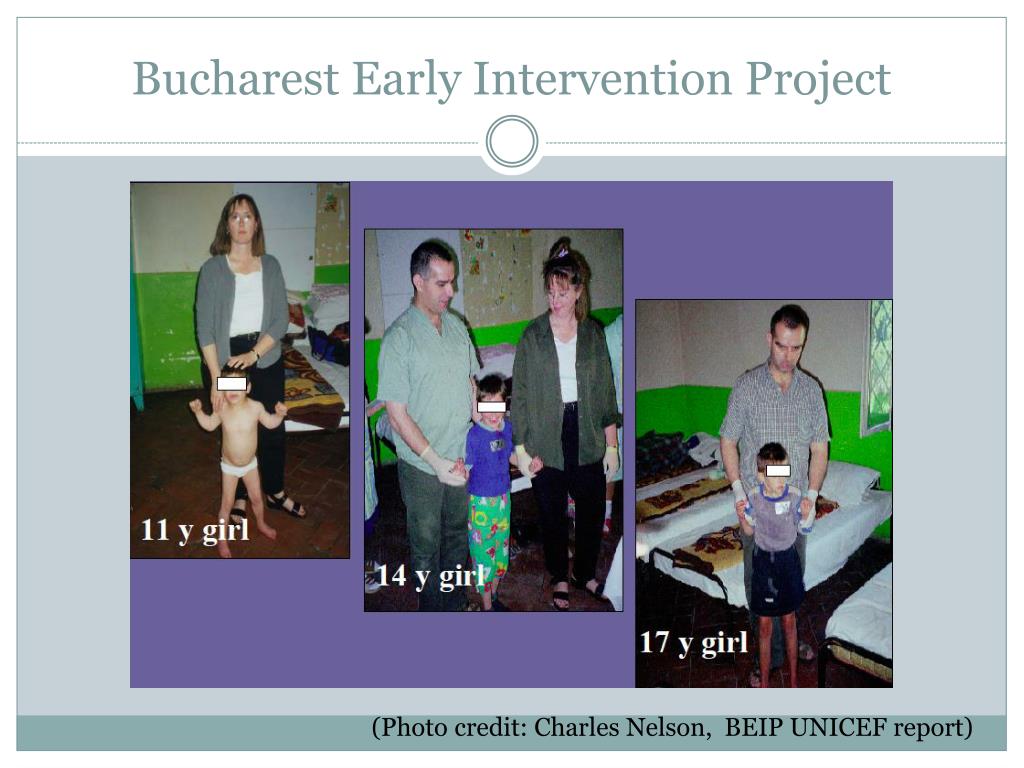 Bucharest Early Intervention Project

11 y girl

14 y girl

17 y girl

(Photo credit: Charles Nelson, BEIP UNICEF report)